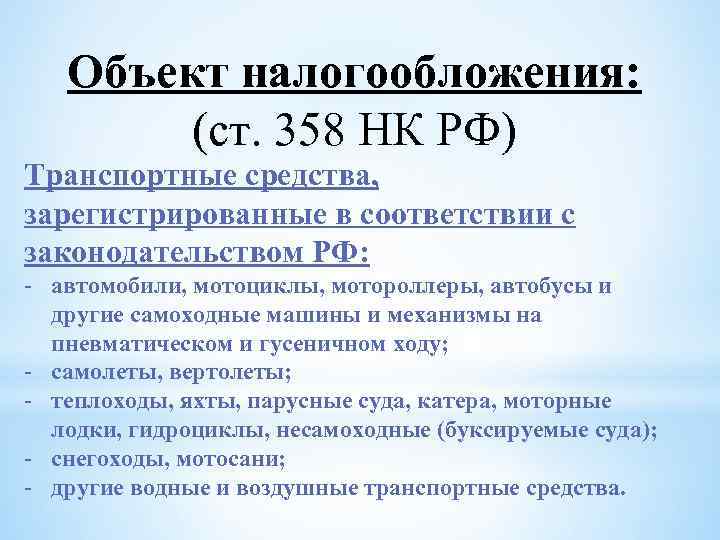 Объект налогообложения:
(ст. 358 НК РФ)

Транспортные средства, зарегистрированные в соответствии с законодательством РФ:

- автомобили, мотоциклы, мотороллеры, автобусы и другие самоходные машины и механизмы на пневматическом и гусеничном ходу;
- самолеты, вертолеты;
- теплоходы, яхты, парусные суда, катера, моторные лодки, гидроциклы, несамоходные (буксируемые суда);
- снегоходы, мотосани;
- другие водные и воздушные транспортные средства.